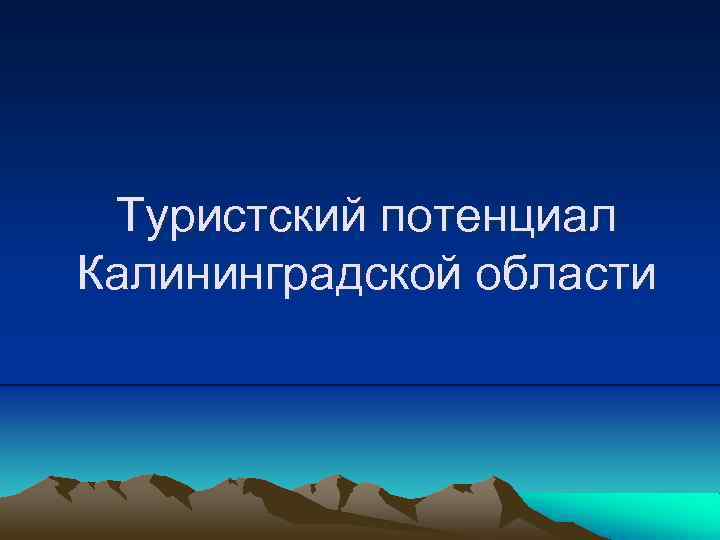 Туристский потенциал Калининградской области